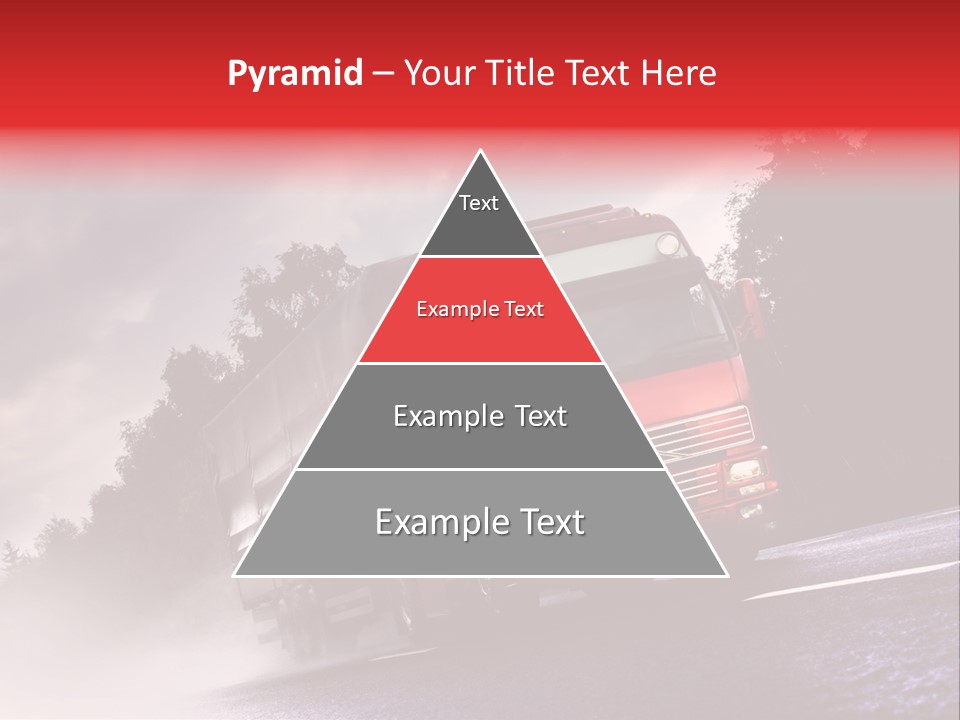 Pyramid – Your Title Text Here

Text

Example Text

Example Text

Example Text